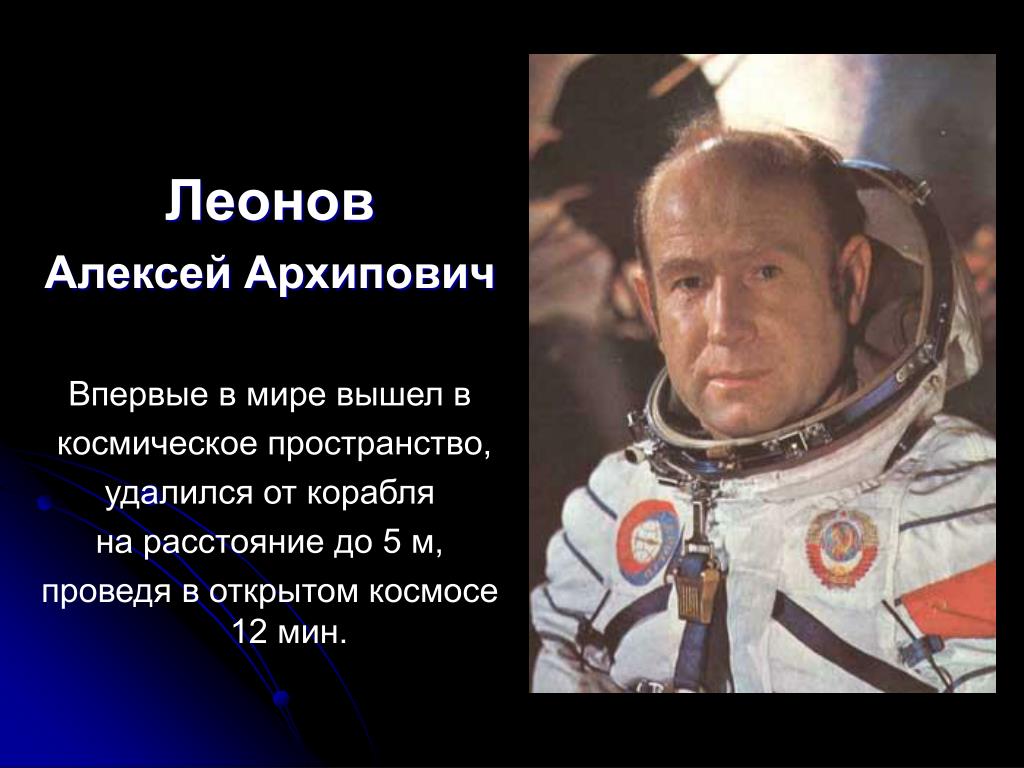 Леонов
Алексей Архипович

Впервые в мире вышел в космическое пространство, удалился от корабля на расстояние до 5 м, проведя в открытом космосе 12 мин.